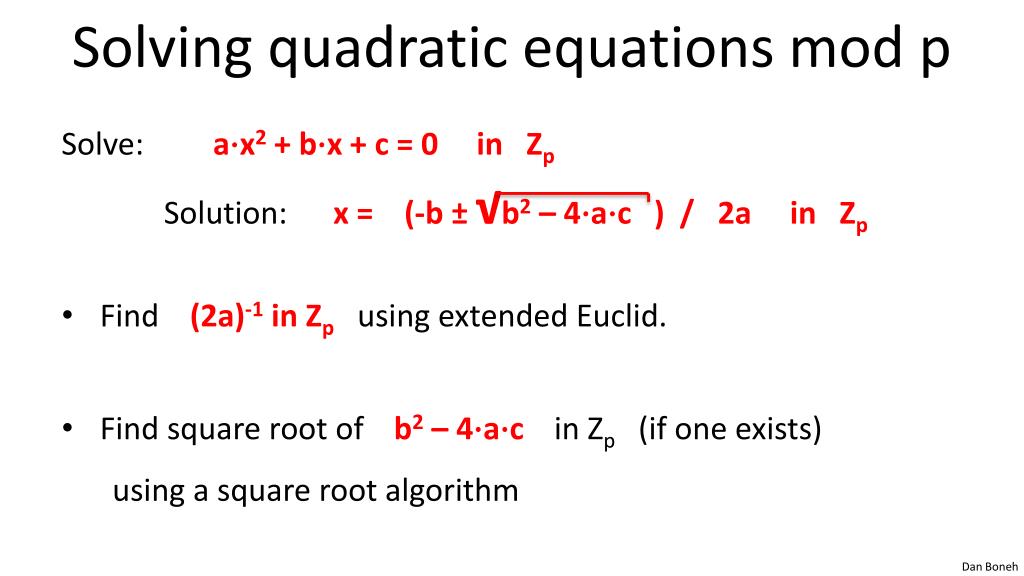 Solving quadratic equations mod p

Solve: $a \cdot x^2 + b \cdot x + c = 0$ in $Z_p$

Solution: $x = (-b \pm \sqrt{b^2 - 4 \cdot a \cdot c}) / 2a$ in $Z_p$

• Find $(2a)^{-1}$ in $Z_p$ using extended Euclid.

• Find square root of $b^2 - 4 \cdot a \cdot c$ in $Z_p$ (if one exists) using a square root algorithm

Dan Boneh